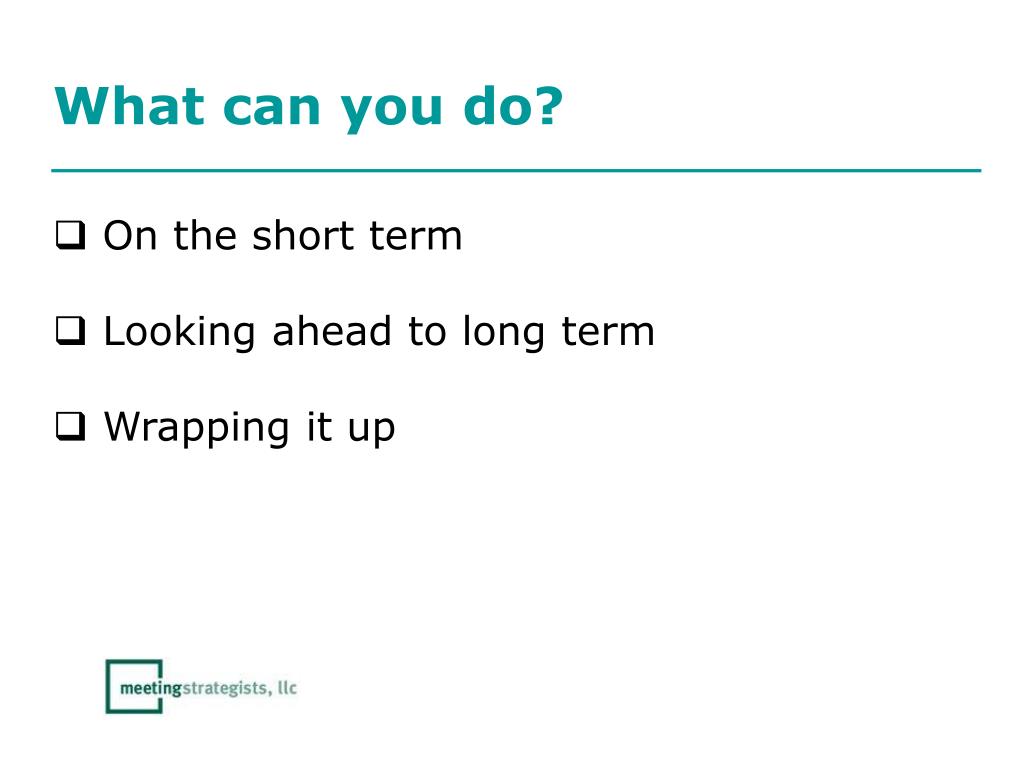 What can you do?

❑ On the short term

❑ Looking ahead to long term

❑ Wrapping it up

meetingstrategists, llc